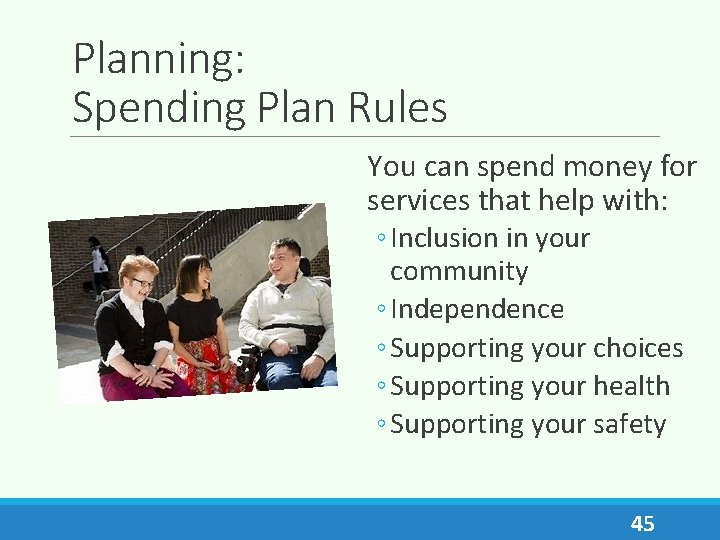 Planning:
Spending Plan Rules

You can spend money for services that help with:

◦ Inclusion in your community
◦ Independence
◦ Supporting your choices
◦ Supporting your health
◦ Supporting your safety

45